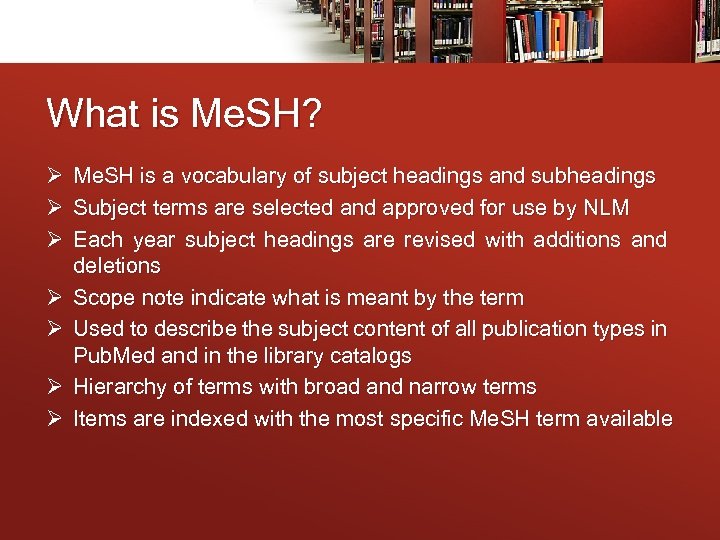 What is MeSH?

➢ MeSH is a vocabulary of subject headings and subheadings
➢ Subject terms are selected and approved for use by NLM
➢ Each year subject headings are revised with additions and deletions
➢ Scope note indicate what is meant by the term
➢ Used to describe the subject content of all publication types in PubMed and in the library catalogs
➢ Hierarchy of terms with broad and narrow terms
➢ Items are indexed with the most specific MeSH term available